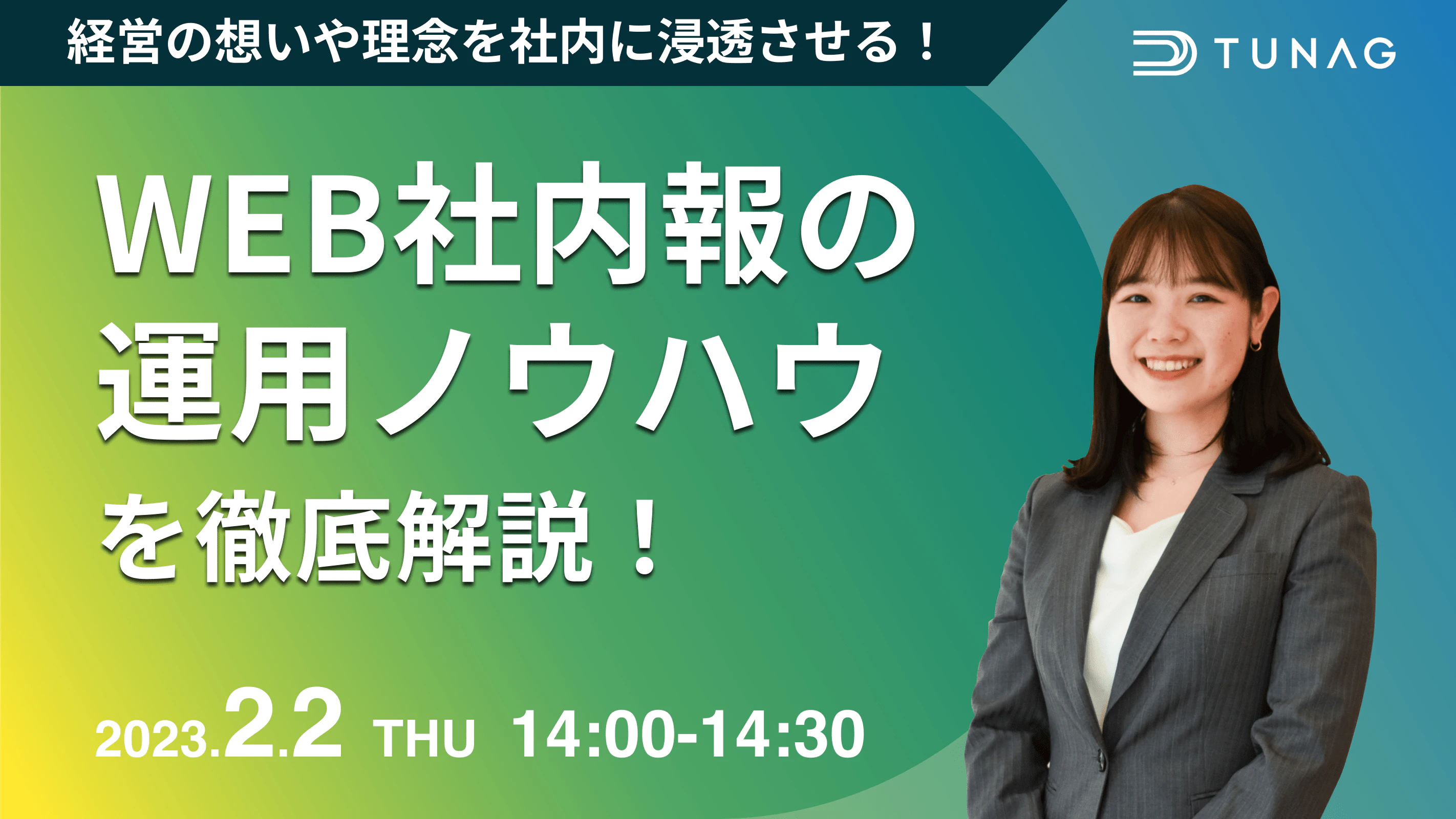 経営の想いや理念を社内に浸透させる！

TUNAG

WEB社内報の運用ノウハウを徹底解説！

2023.2.2 THU 14:00-14:30